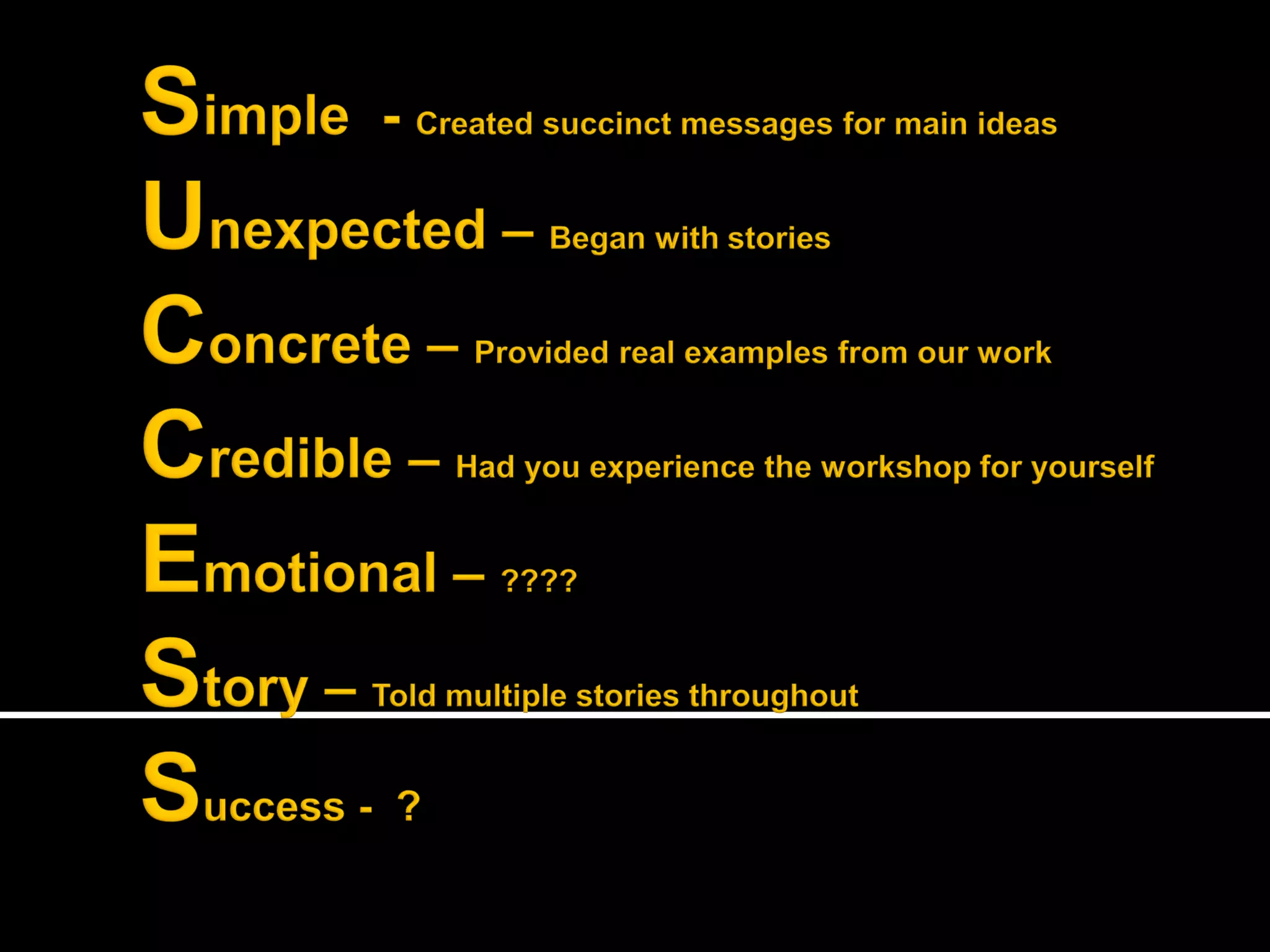 Simple - Created succinct messages for main ideas

Unexpected – Began with stories

Concrete – Provided real examples from our work

Credible – Had you experience the workshop for yourself

Emotional – ????

Story – Told multiple stories throughout

Success - ?